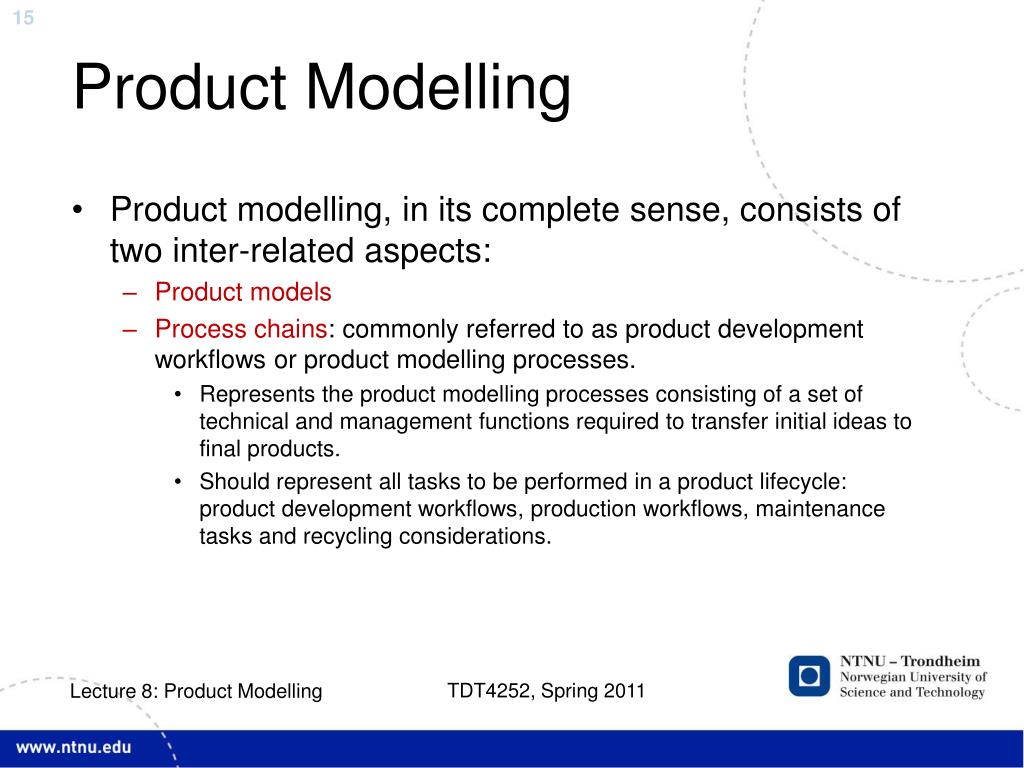 15

Product Modelling

• Product modelling, in its complete sense, consists of two inter-related aspects:
– Product models
– Process chains: commonly referred to as product development workflows or product modelling processes.
• Represents the product modelling processes consisting of a set of technical and management functions required to transfer initial ideas to final products.
• Should represent all tasks to be performed in a product lifecycle: product development workflows, production workflows, maintenance tasks and recycling considerations.

Lecture 8: Product Modelling

TDT4252, Spring 2011

NTNU – Trondheim
Norwegian University of Science and Technology

www.ntnu.edu